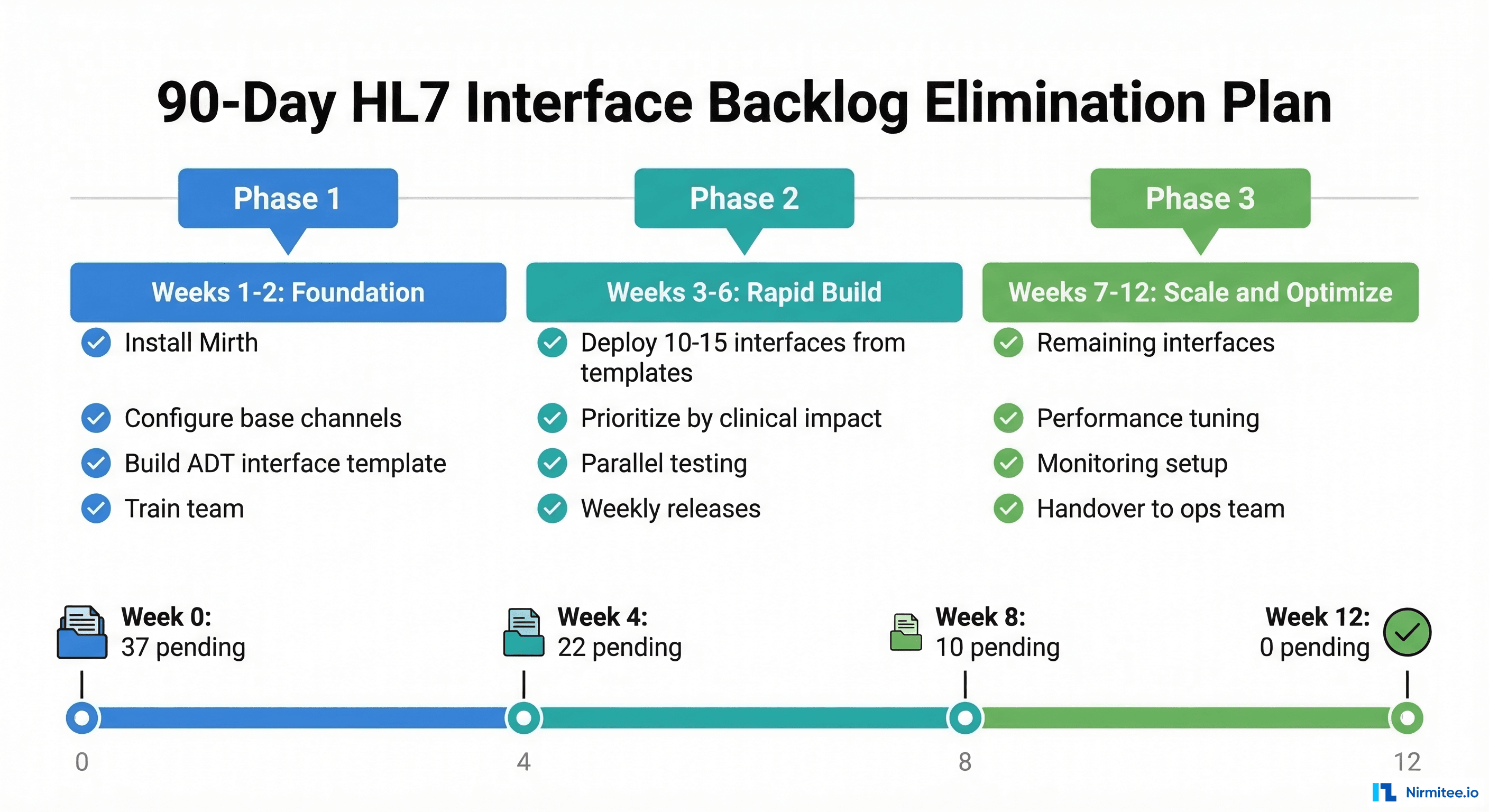 90-Day HL7 Interface Backlog Elimination Plan

Phase 1

Weeks 1-2: Foundation

Install Mirth

Configure base channels

Build ADT interface template

Train team

Phase 2

Weeks 3-6: Rapid Build

Deploy 10-15 interfaces from templates

Prioritize by clinical impact

Parallel testing

Weekly releases

Phase 3

Weeks 7-12: Scale and Optimize

Remaining interfaces

Performance tuning

Monitoring setup

Handover to ops team

Week 0:
37 pending

Week 4:
22 pending

Week 8:
10 pending

Week 12:
0 pending

0

4

8

12

Nirmitee.io